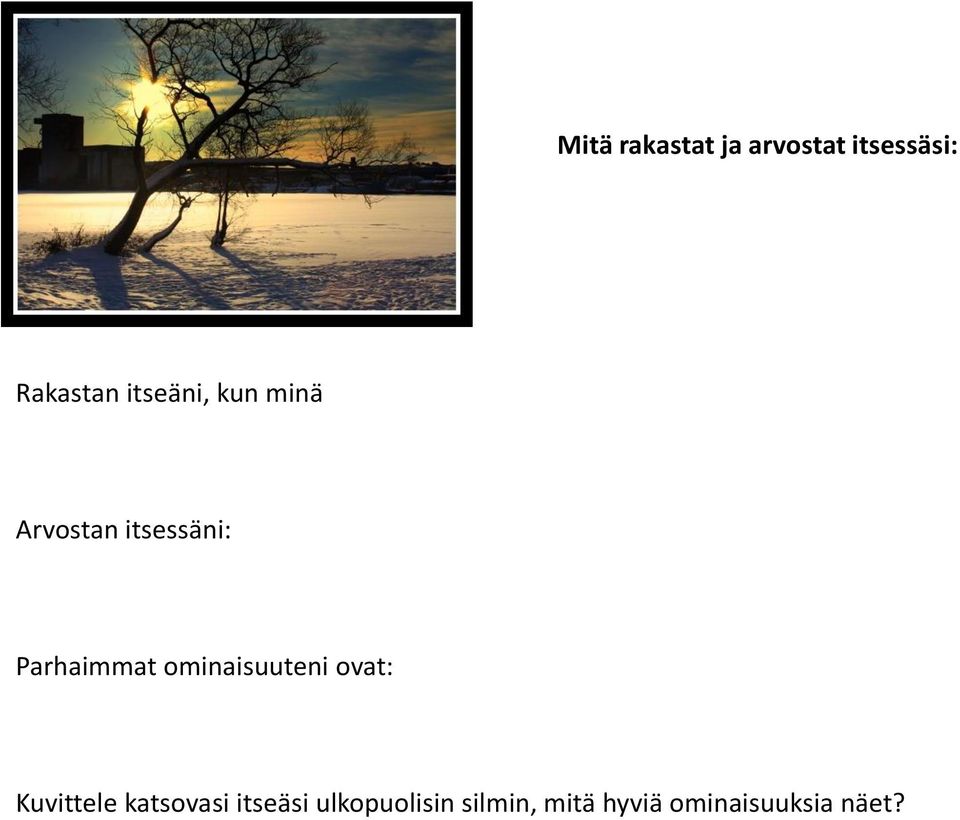 Mitä rakastat ja arvostat itsessäsi:

Rakastan itseäni, kun minä

Arvostan itsessäni:

Parhaimmat ominaisuuteni ovat:

Kuvittele katsovasi itseäsi ulkopuolisin silmin, mitä hyviä ominaisuuksia näet?